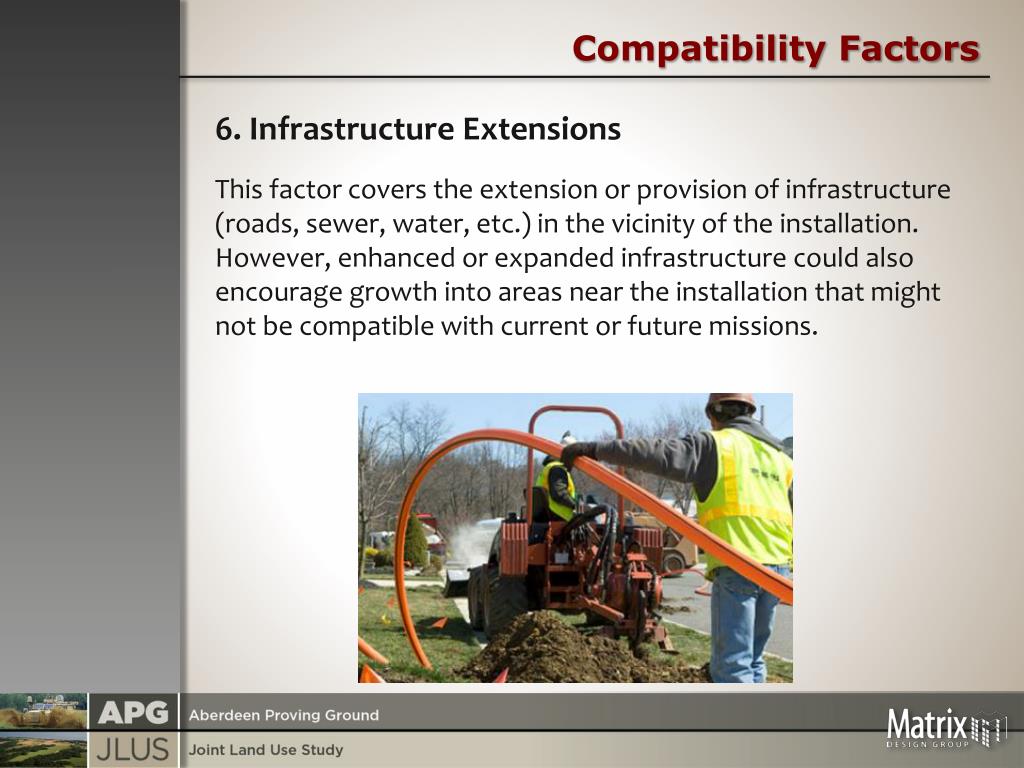 Compatibility Factors

6. Infrastructure Extensions

This factor covers the extension or provision of infrastructure (roads, sewer, water, etc.) in the vicinity of the installation. However, enhanced or expanded infrastructure could also encourage growth into areas near the installation that might not be compatible with current or future missions.

APG Aberdeen Proving Ground
JLUS Joint Land Use Study

Matrix
DESIGN GROUP